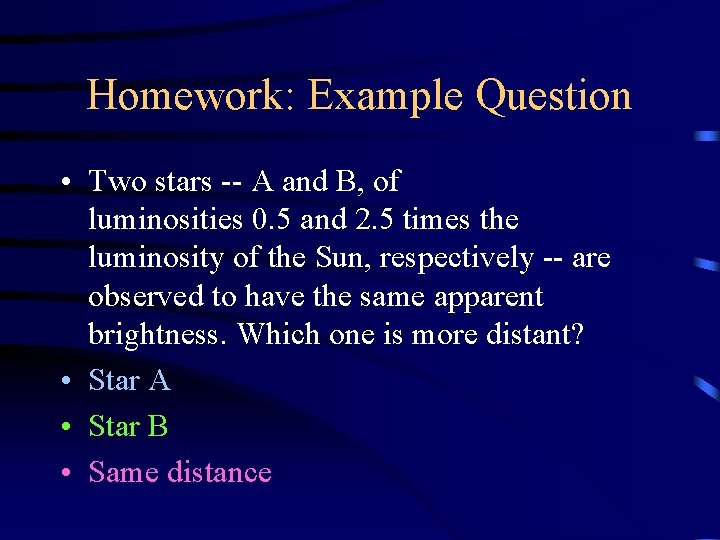 Homework: Example Question

• Two stars -- A and B, of luminosities 0.5 and 2.5 times the luminosity of the Sun, respectively -- are observed to have the same apparent brightness. Which one is more distant?

• Star A

• Star B

• Same distance